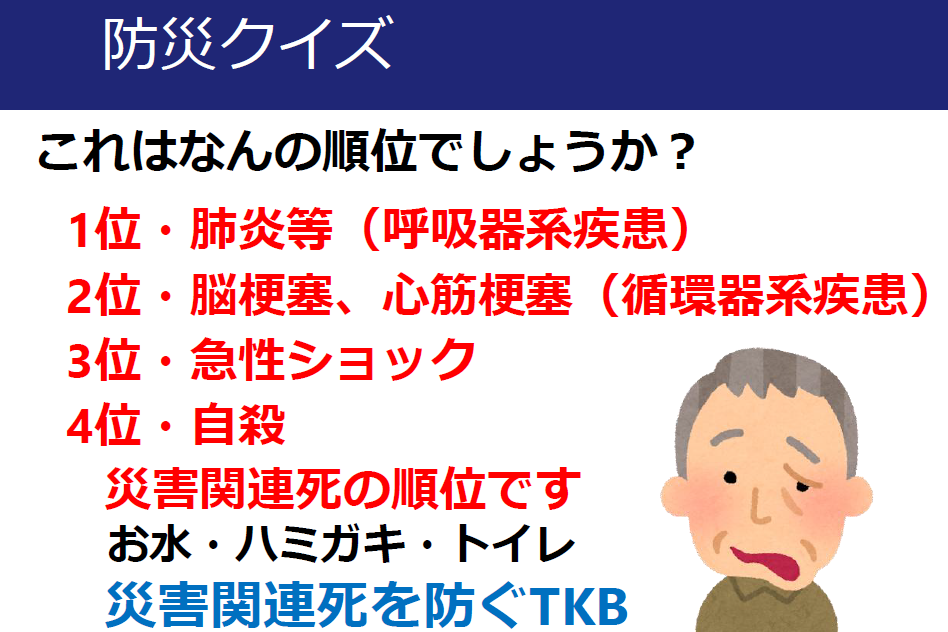 防災クイズ

これはなんの順位でしょうか？

1位・肺炎等（呼吸器系疾患）
2位・脳梗塞、心筋梗塞（循環器系疾患）
3位・急性ショック
4位・自殺

災害関連死の順位です
お水・ハミガキ・トイレ
災害関連死を防ぐTKB